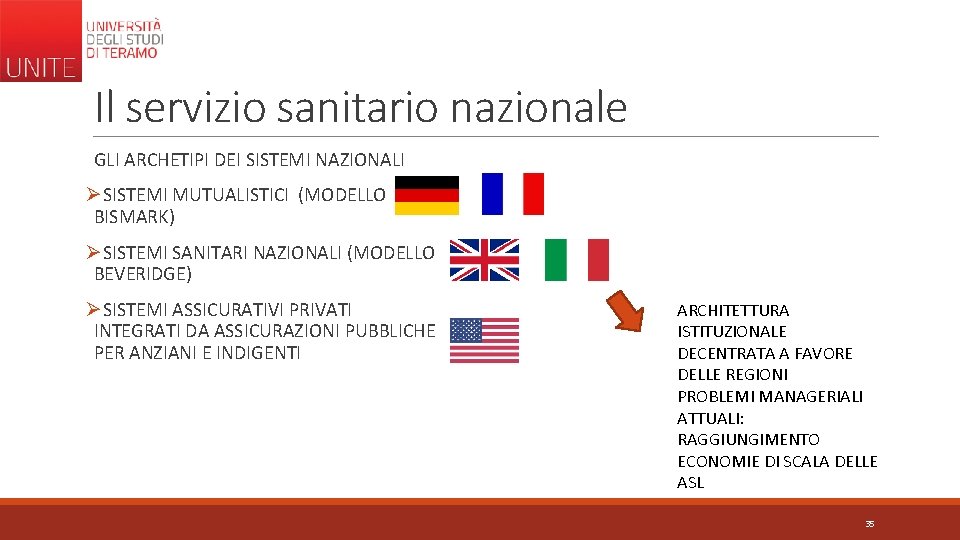 UNITE
UNIVERSITÀ DEGLI STUDI DI TERAMO

Il servizio sanitario nazionale

GLI ARCHETIPI DEI SISTEMI NAZIONALI

➢SISTEMI MUTUALISTICI (MODELLO BISMARK)

➢SISTEMI SANITARI NAZIONALI (MODELLO BEVERIDGE)

➢SISTEMI ASSICURATIVI PRIVATI INTEGRATI DA ASSICURAZIONI PUBBLICHE PER ANZIANI E INDIGENTI

ARCHITETTURA ISTITUZIONALE DECENTRATA A FAVORE DELLE REGIONI
PROBLEMI MANAGERIALI ATTUALI:
RAGGIUNGIMENTO ECONOMIE DI SCALA DELLE ASL

35